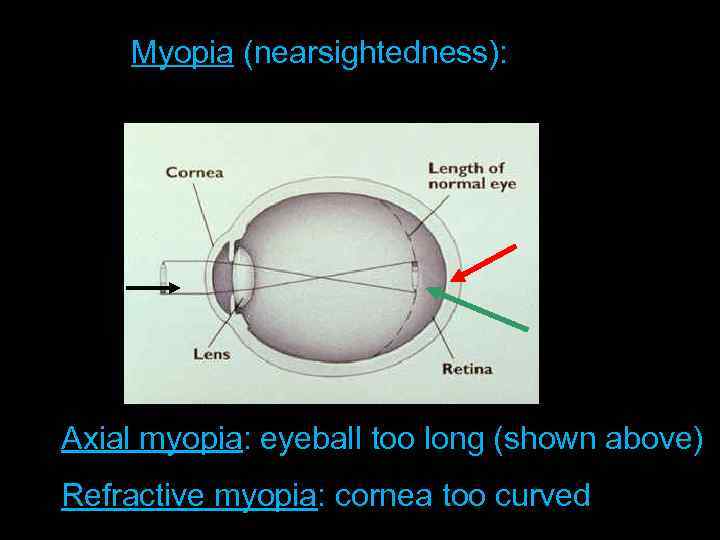 Myopia (nearsightedness):

Cornea

Length of normal eye

Lens

Retina

Axial myopia: eyeball too long (shown above)

Refractive myopia: cornea too curved